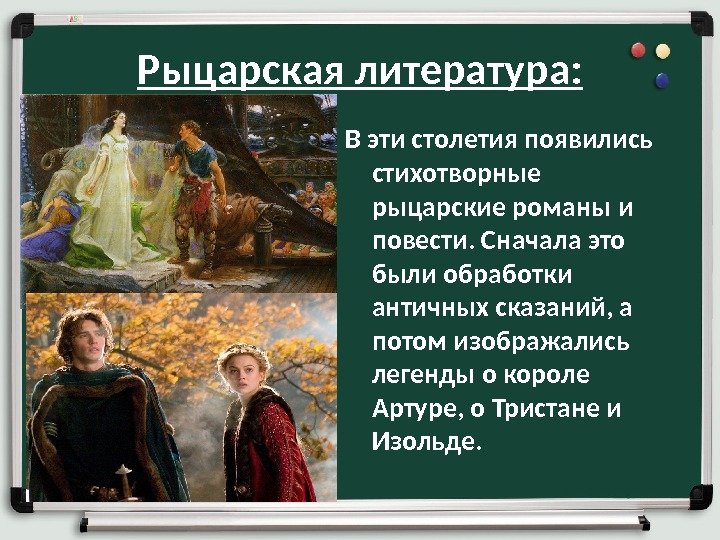 Рыцарская литература:

В эти столетия появились стихотворные рыцарские романы и повести. Сначала это были обработки античных сказаний, а потом изображались легенды о короле Артуре, о Тристане и Изольде.